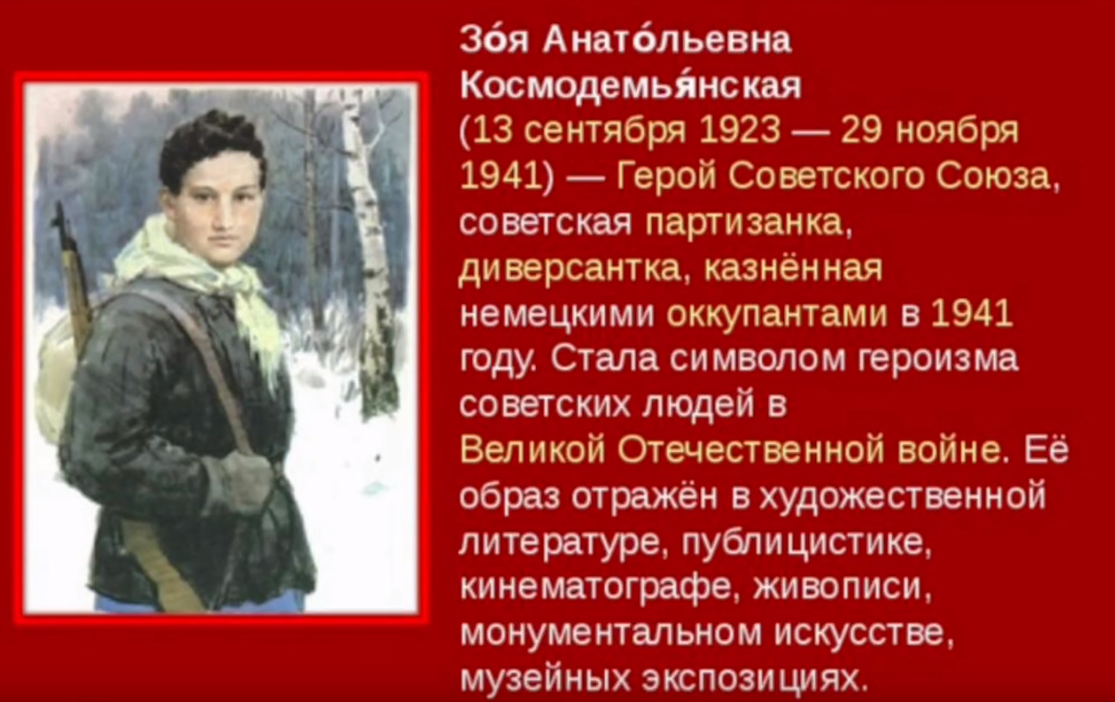 Зо́я Анато́льевна Космодемья́нская (13 сентября 1923 — 29 ноября 1941) — Герой Советского Союза, советская партизанка, диверсантка, казнённая немецкими оккупантами в 1941 году. Стала символом героизма советских людей в Великой Отечественной войне. Её образ отражён в художественной литературе, публицистике, кинематографе, живописи, монументальном искусстве, музейных экспозициях.